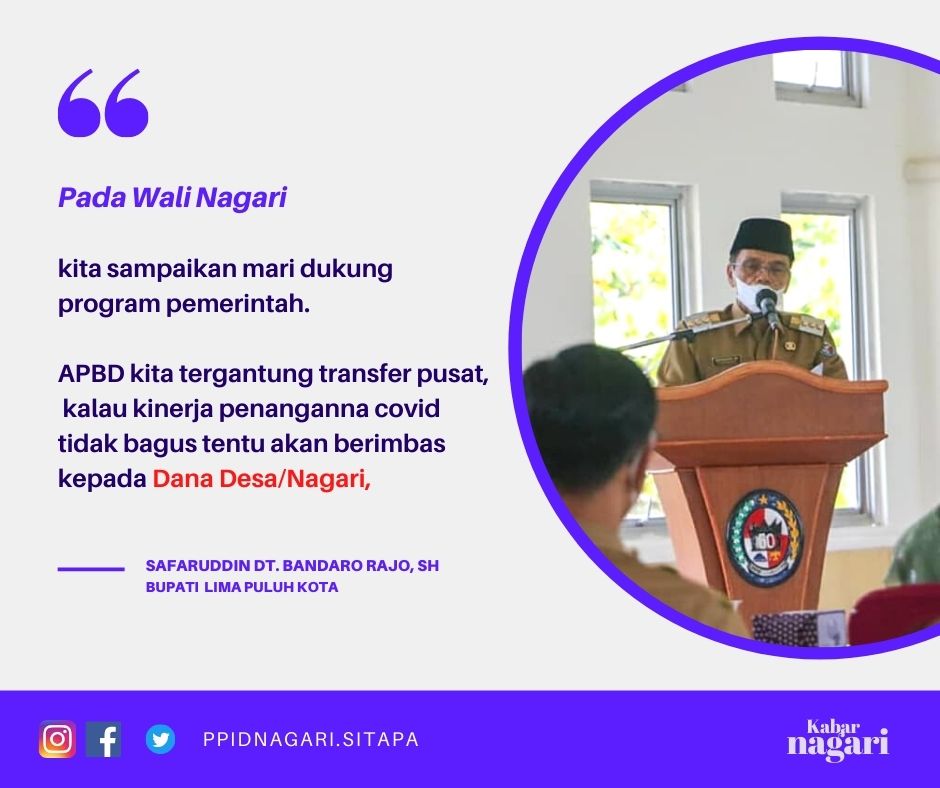 Pada Wali Nagari

kita sampaikan mari dukung program pemerintah.

APBD kita tergantung transfer pusat, kalau kinerja penanganna covid tidak bagus tentu akan berimbas kepada Dana Desa/Nagari,

SAFARUDDIN DT. BANDARO RAJO, SH
BUPATI LIMA PULUH KOTA

PPIDNAGARI.SITAPA

Kabar nagari